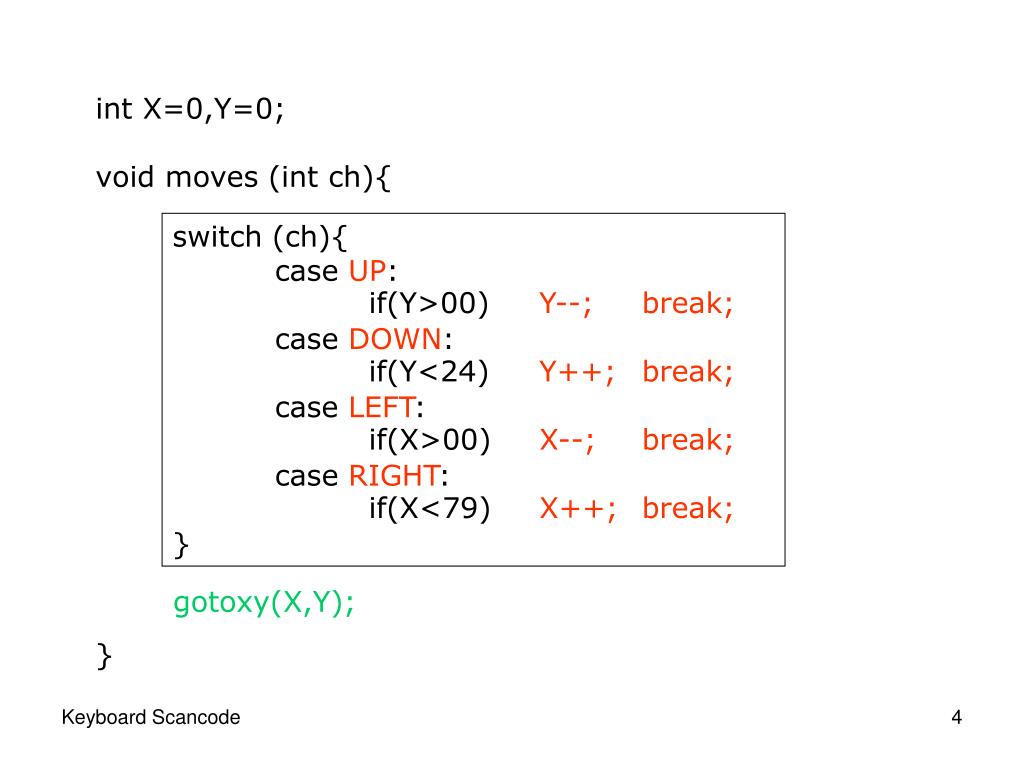 int X=0,Y=0;

void moves (int ch){

switch (ch){
case UP:
if(Y>00) Y--; break;
case DOWN:
if(Y<24) Y++; break;
case LEFT:
if(X>00) X--; break;
case RIGHT:
if(X<79) X++; break;
}

gotoxy(X,Y);

}

Keyboard Scancode

4